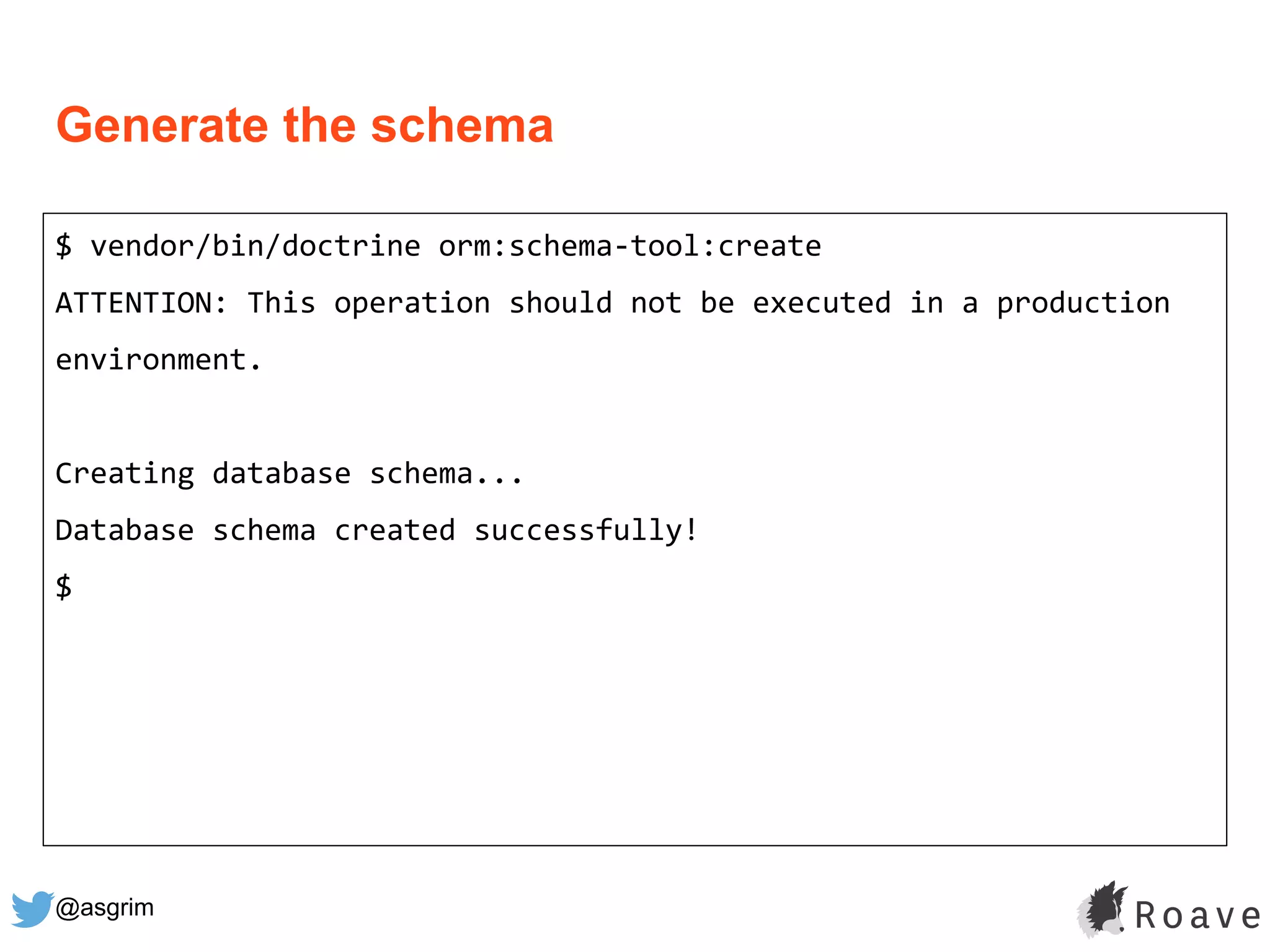 Generate the schema

$ vendor/bin/doctrine orm:schema-tool:create
ATTENTION: This operation should not be executed in a production environment.

Creating database schema...
Database schema created successfully!
$

@asgrim

Roave